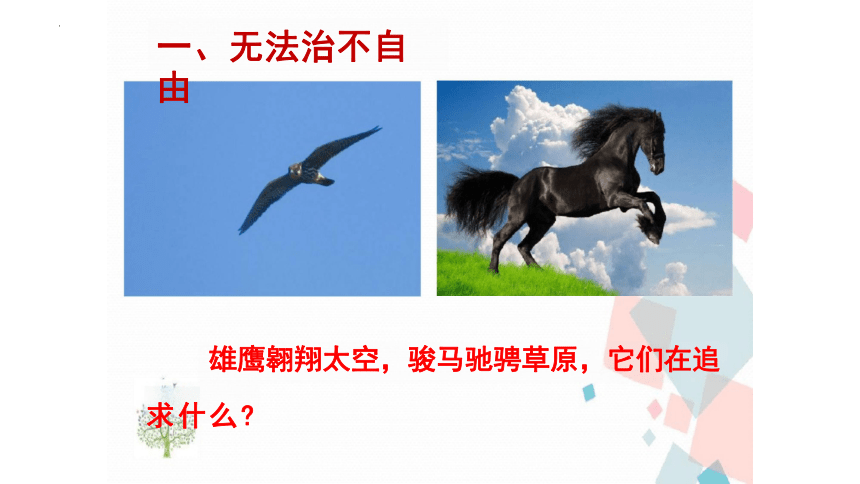 一、无法治不自由

雄鹰翱翔太空，骏马驰骋草原，它们在追求什么？